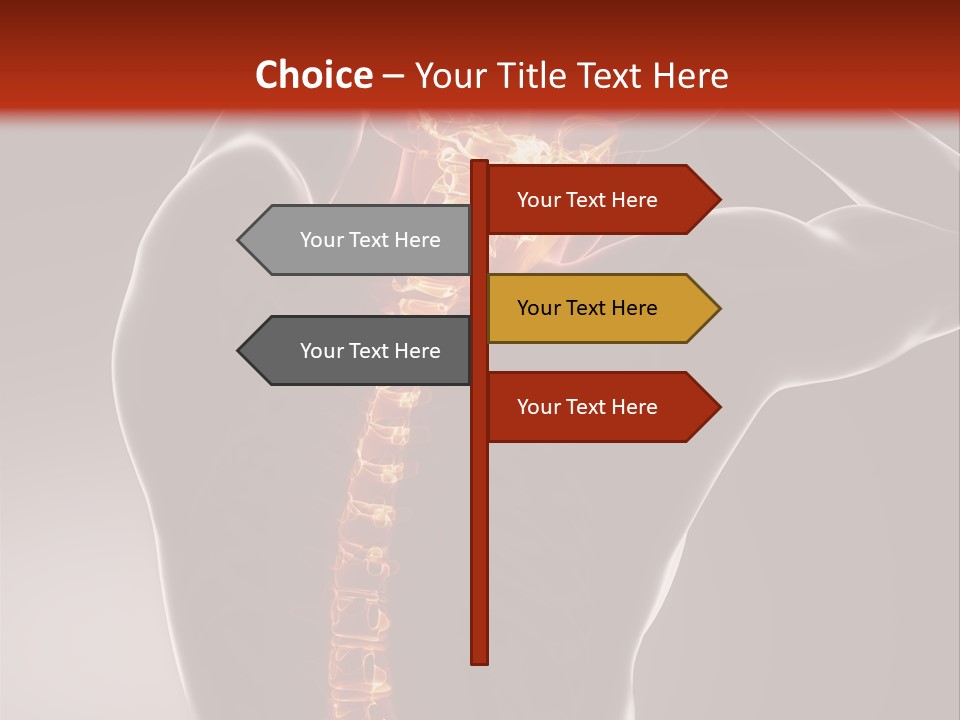 Choice – Your Title Text Here

Your Text Here

Your Text Here

Your Text Here

Your Text Here

Your Text Here